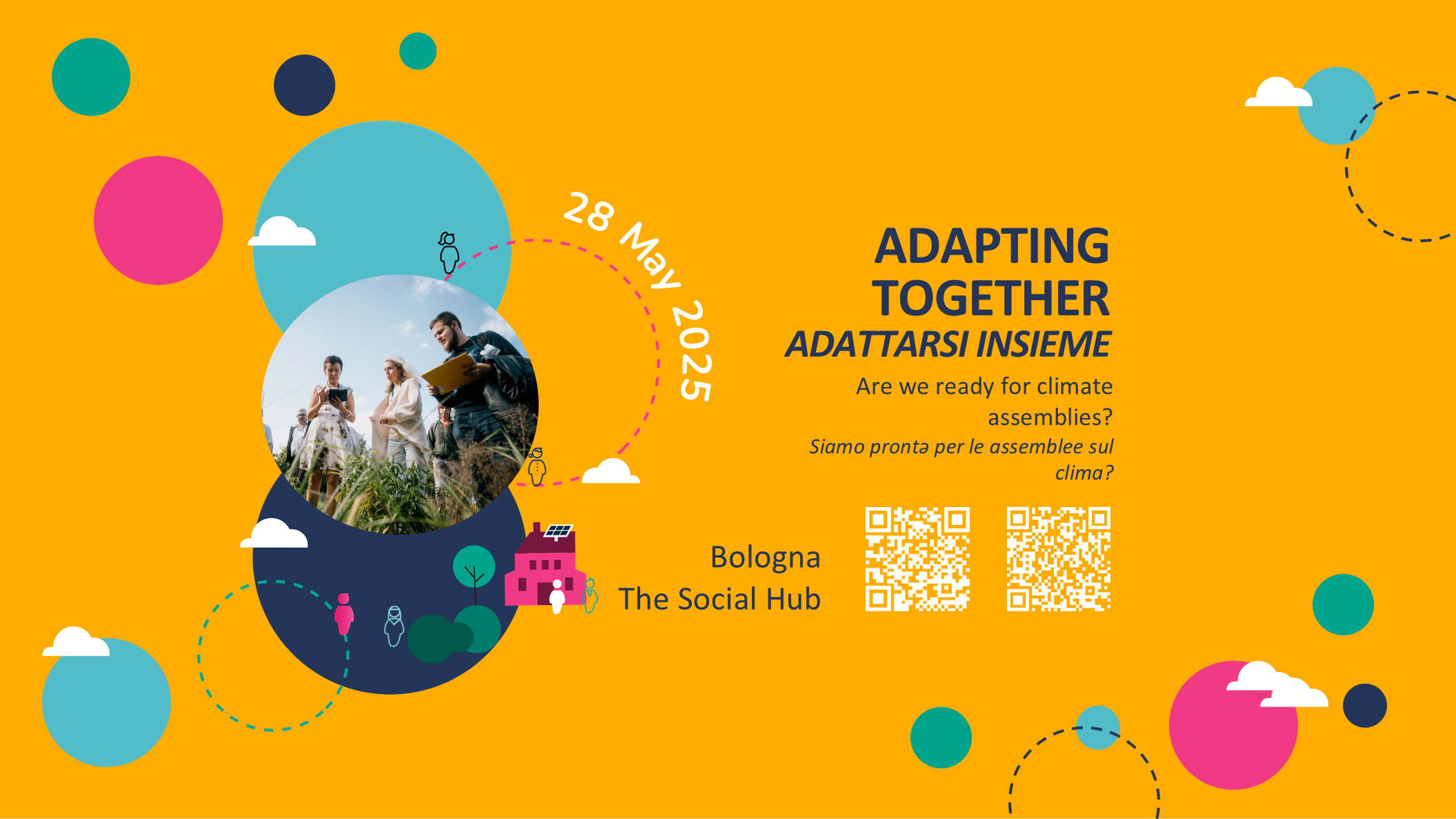 28 May 2025

ADAPTING TOGETHER

ADATTARSI INSIEME

Are we ready for climate assemblies?

Siamo prontə per le assemblee sul clima?

Bologna

The Social Hub